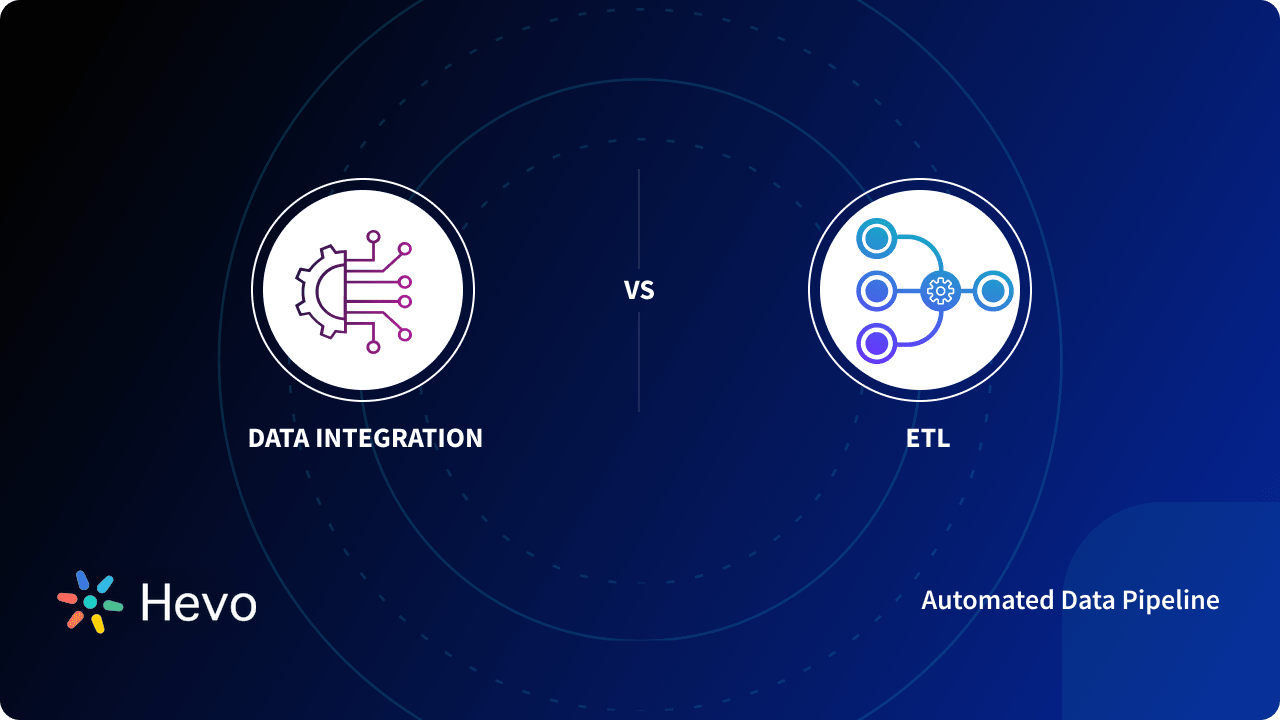 DATA INTEGRATION

VS

ETL

Hevo

Automated Data Pipeline